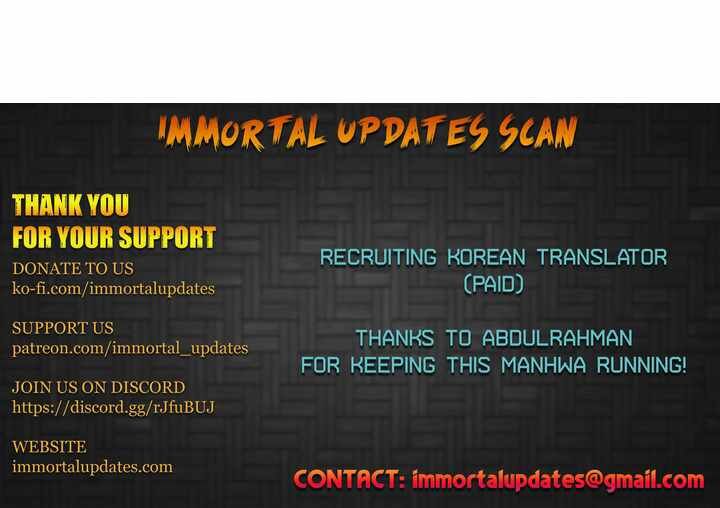 IMMORTAL UPDATES SCAN

THANK YOU
FOR YOUR SUPPORT

DONATE TO US
ko-fi.com/immortalupdates

SUPPORT US
patreon.com/immortal_updates

JOIN US ON DISCORD
https://discord.gg/rJfuBUJ

WEBSITE
immortalupdates.com

RECRUITING KOREAN TRANSLATOR
(PAID)

THANKS TO ABDULRAHMAN
FOR KEEPING THIS MANHWA RUNNING!

CONTACT: immortalupdates@gmail.com